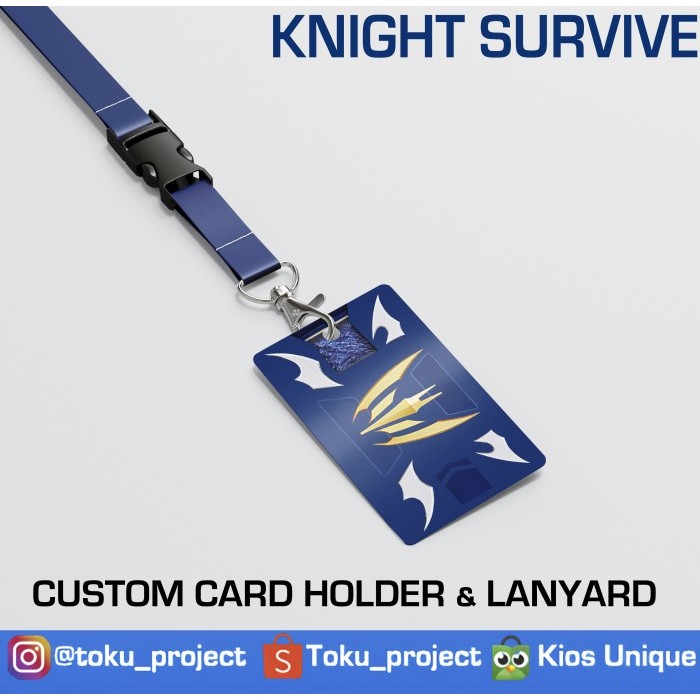 KNIGHT SURVIVE

CUSTOM CARD HOLDER & LANYARD

@toku_project Toku_project Kios Unique